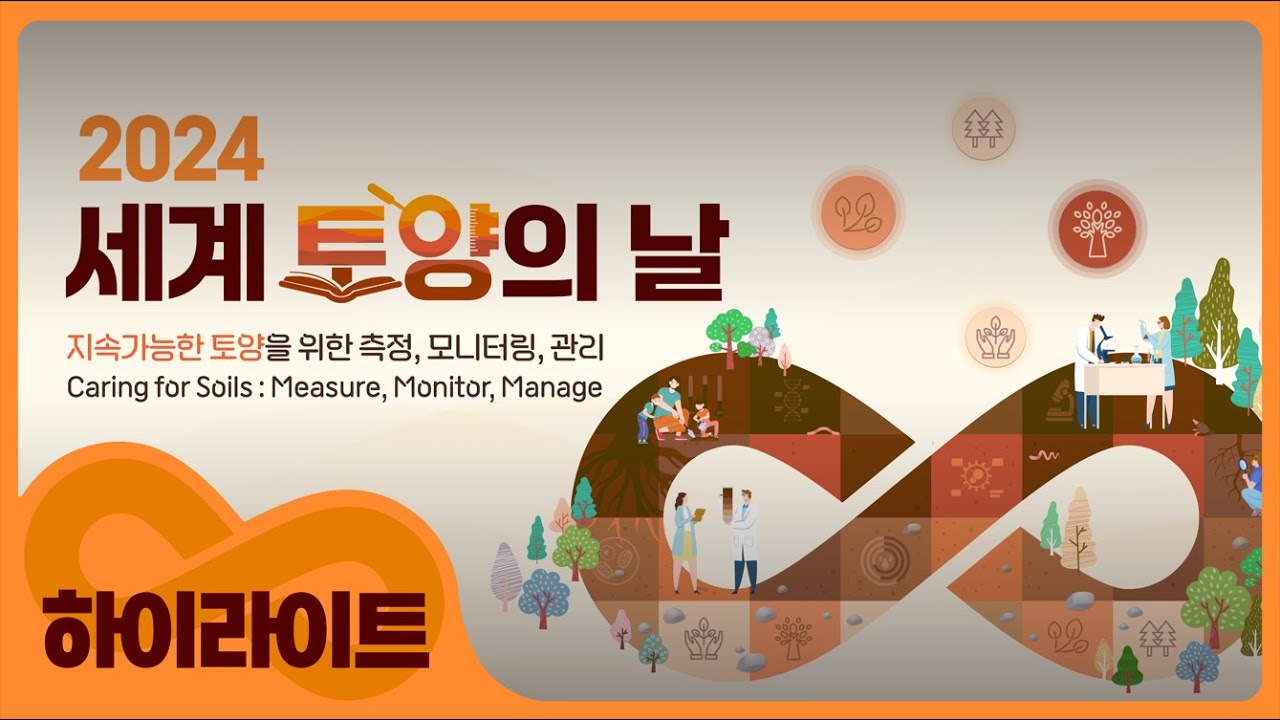 2024
세계 토양의 날

지속가능한 토양을 위한 측정, 모니터링, 관리
Caring for Soils : Measure, Monitor, Manage

하이라이트